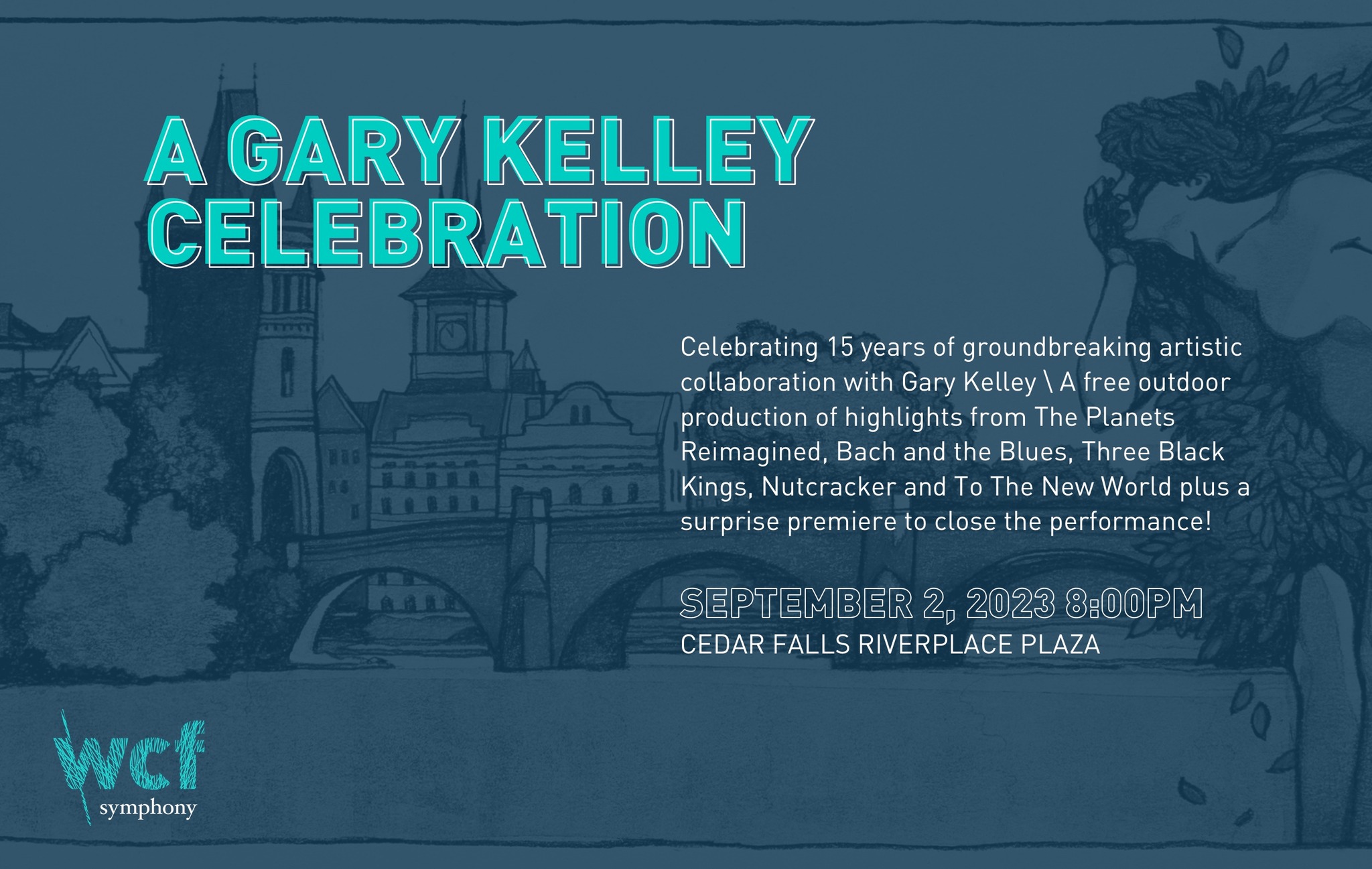 A GARY KELLEY CELEBRATION

Celebrating 15 years of groundbreaking artistic collaboration with Gary Kelley \ A free outdoor production of highlights from The Planets Reimagined, Bach and the Blues, Three Black Kings, Nutcracker and To The New World plus a surprise premiere to close the performance!

SEPTEMBER 2, 2023 8:00PM
CEDAR FALLS RIVERPLACE PLAZA

wcf
symphony